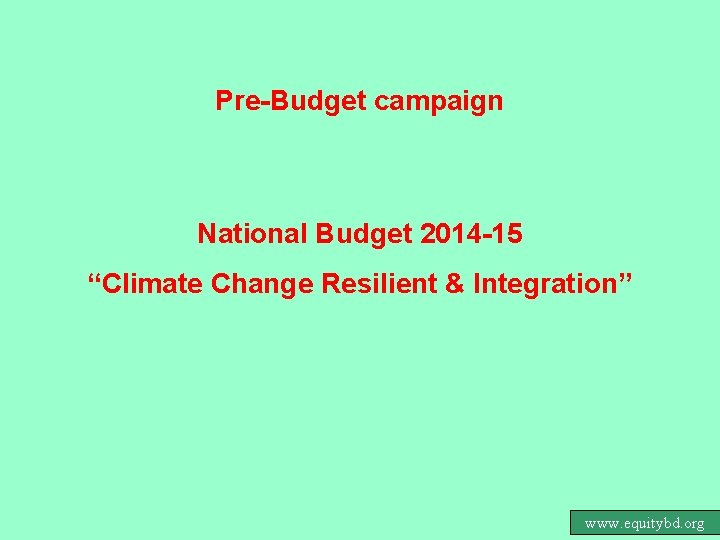 Pre-Budget campaign

National Budget 2014-15
“Climate Change Resilient & Integration”

www.equitybd.org